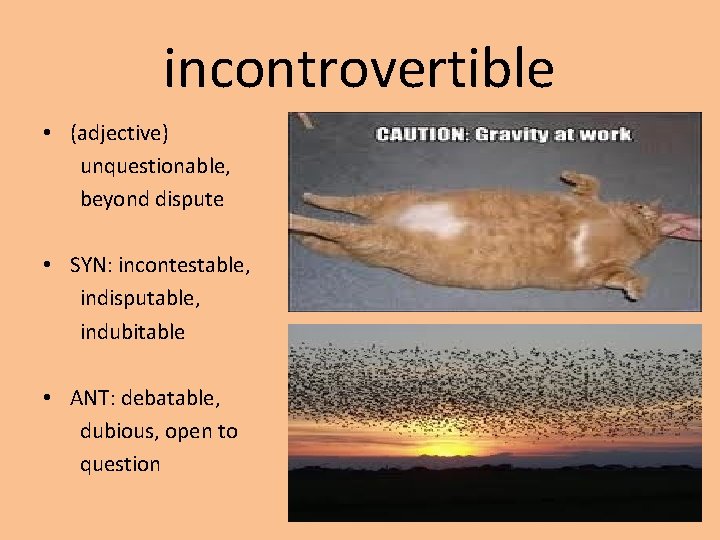 incontrovertible

• (adjective) unquestionable, beyond dispute

• SYN: incontestable, indisputable, indubitable

• ANT: debatable, dubious, open to question

CAUTION: Gravity at work